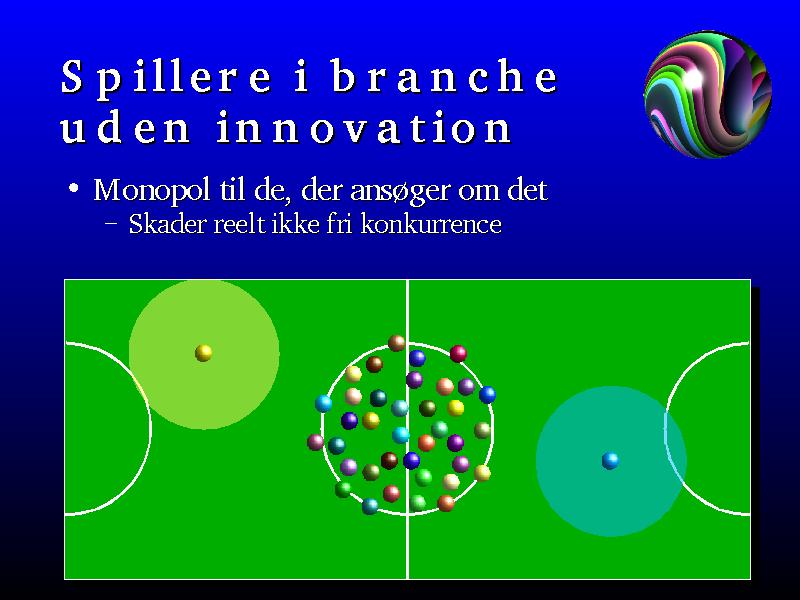 Spillere i branche uden innovation

• Monopol til de, der ansøger om det
– Skader reelt ikke fri konkurrence